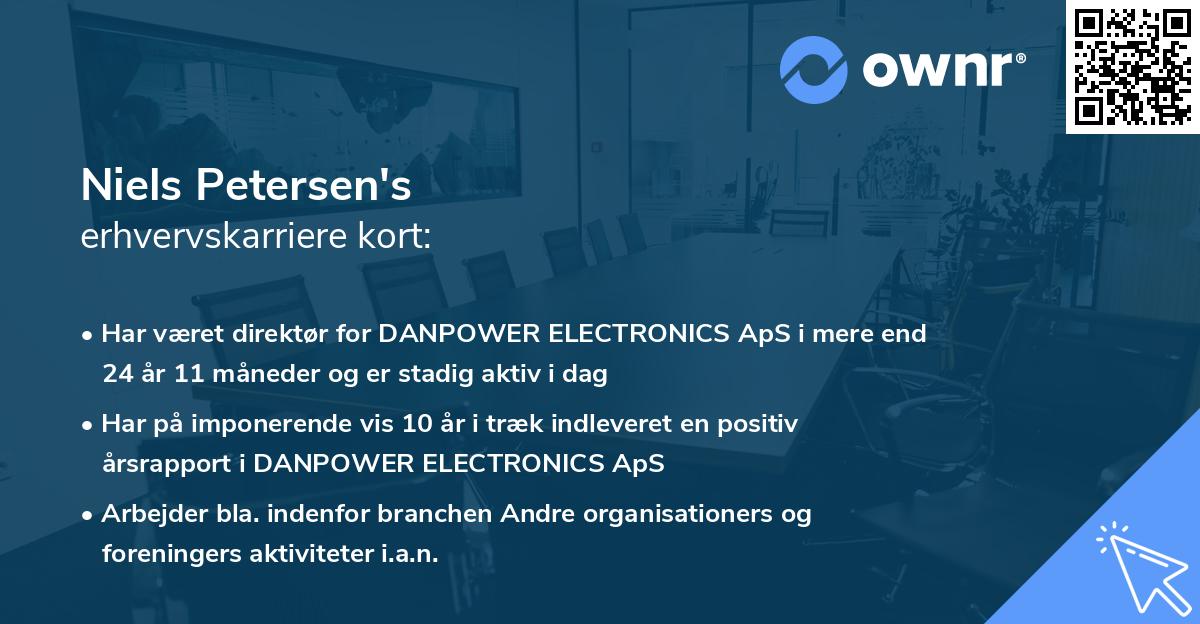 ownr®

Niels Petersen's
erhvervskarriere kort:

• Har været direktør for DANPOWER ELECTRONICS ApS i mere end 24 år 11 måneder og er stadig aktiv i dag
• Har på imponerende vis 10 år i træk indleveret en positiv årsrapport i DANPOWER ELECTRONICS ApS
• Arbejder bla. indenfor branchen Andre organisationers og foreningers aktiviteter i.a.n.